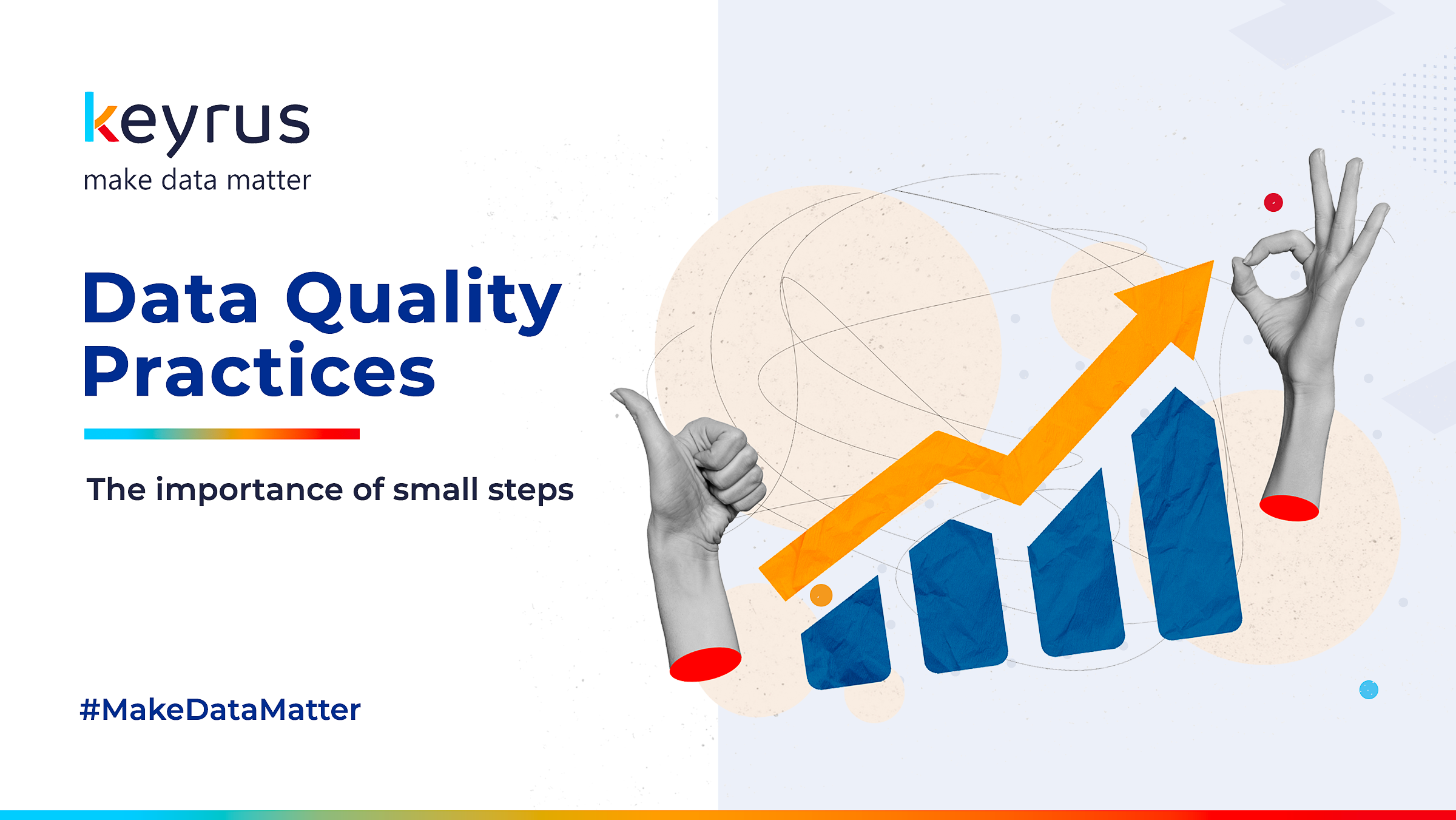 keyrus
make data matter

Data Quality Practices

The importance of small steps

#MakeDataMatter